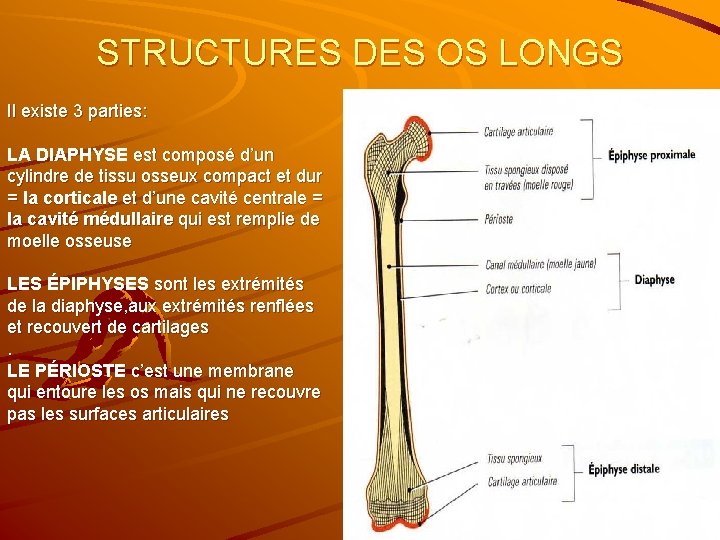 STRUCTURES DES OS LONGS

Il existe 3 parties:

LA DIAPHYSE est composé d'un cylindre de tissu osseux compact et dur = la corticale et d'une cavité centrale = la cavité médullaire qui est remplie de moelle osseuse

LES ÉPIPHYSES sont les extrémités de la diaphyse,aux extrémités renflées et recouvert de cartilages
.
LE PÉRIOSTE c'est une membrane qui entoure les os mais qui ne recouvre pas les surfaces articulaires

Cartilage articulaire
Tissu spongieux disposé en travées (moelle rouge)
Épiphyse proximale
Périoste
Canal médullaire (moelle jaune)
Cortex ou corticale
Diaphyse
Tissu spongieux
Cartilage articulaire
Épiphyse distale